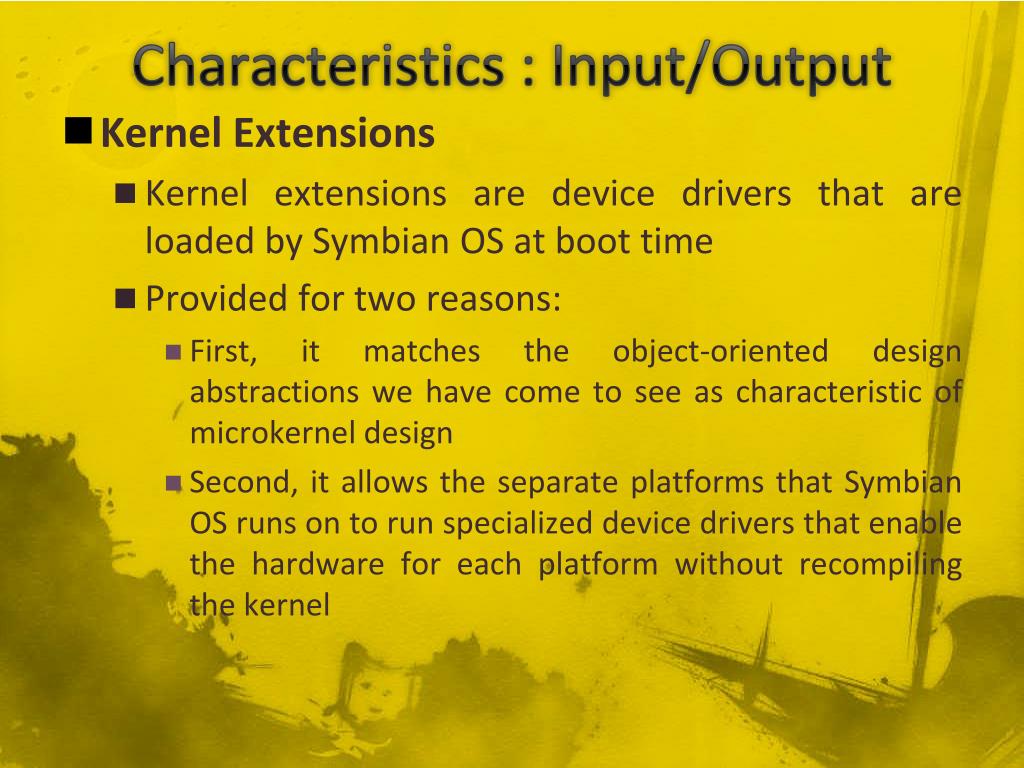 Characteristics : Input/Output

Kernel Extensions

Kernel extensions are device drivers that are loaded by Symbian OS at boot time

Provided for two reasons:

First, it matches the object-oriented design abstractions we have come to see as characteristic of microkernel design

Second, it allows the separate platforms that Symbian OS runs on to run specialized device drivers that enable the hardware for each platform without recompiling the kernel